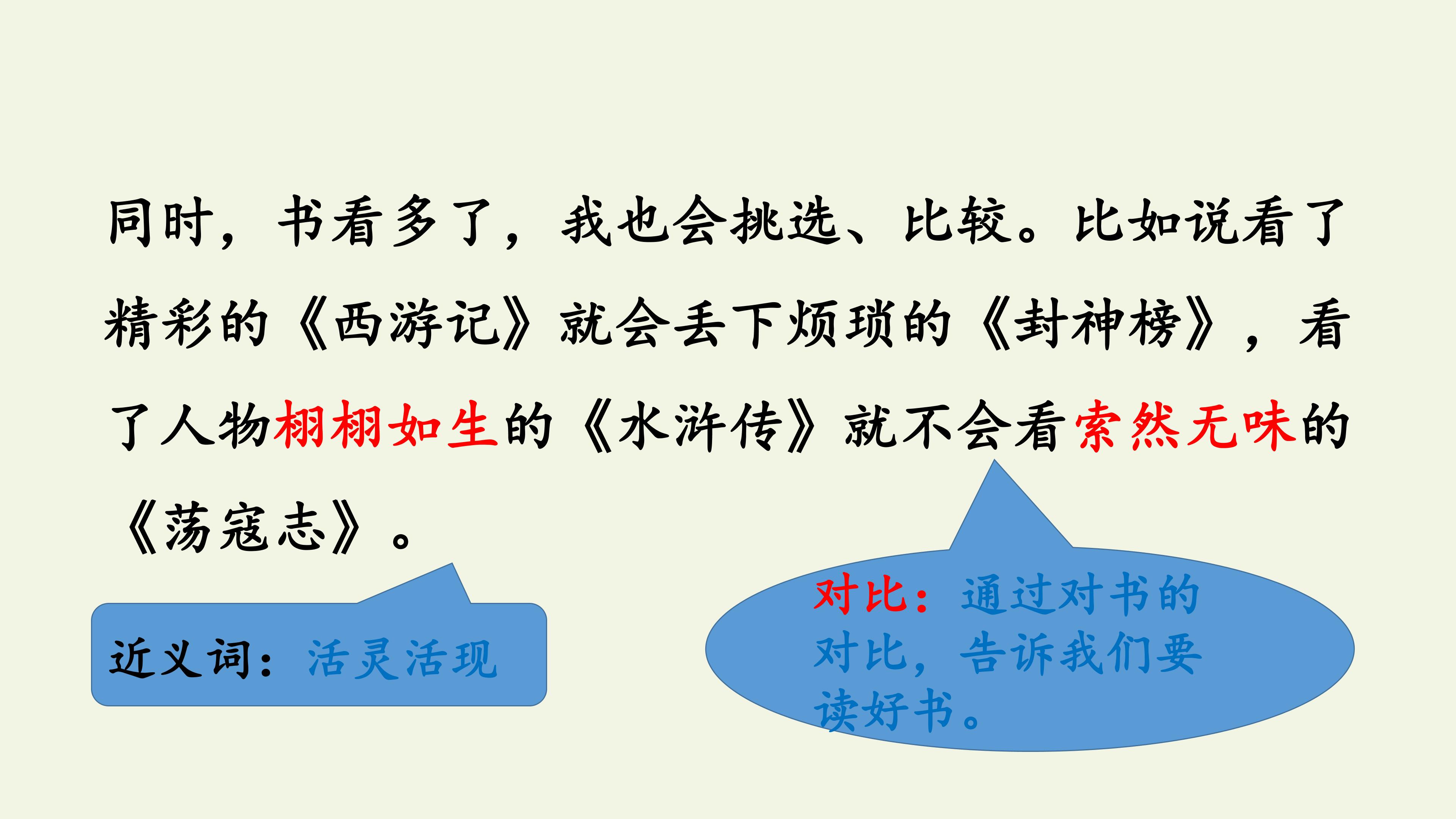 同时，书看多了，我也会挑选、比较。比如说看了精彩的《西游记》就会丢下烦琐的《封神榜》，看了人物栩栩如生的《水浒传》就不会看索然无味的《荡寇志》。

近义词：活灵活现

对比：通过对书的对比，告诉我们要读好书。